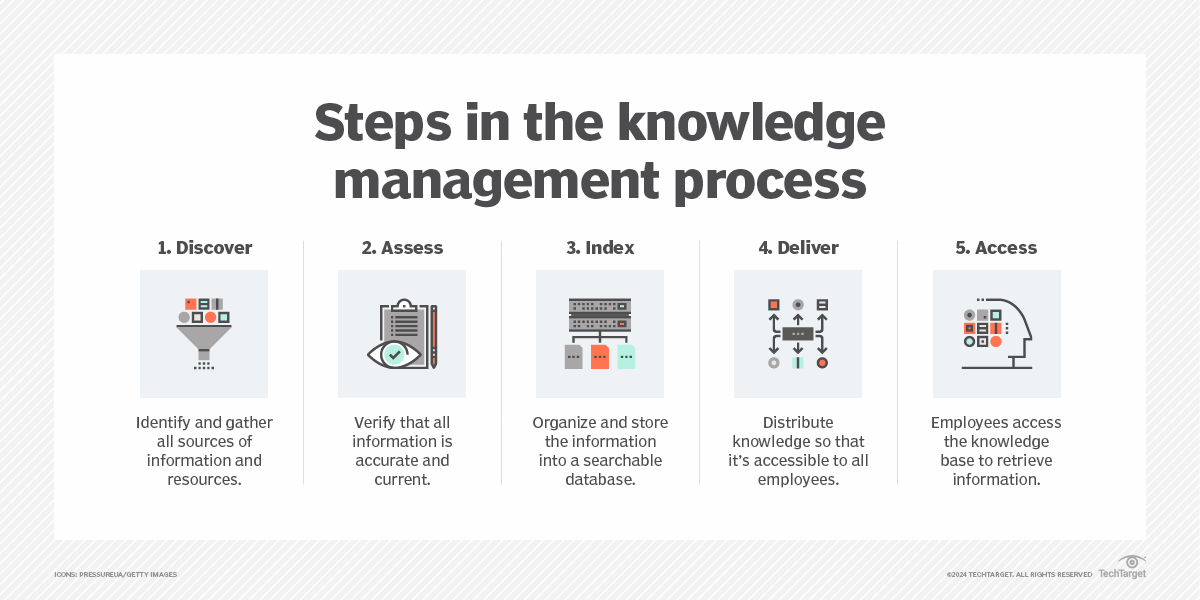 Steps in the knowledge management process

1. Discover

Identify and gather all sources of information and resources.

2. Assess

Verify that all information is accurate and current.

3. Index

Organize and store the information into a searchable database.

4. Deliver

Distribute knowledge so that it's accessible to all employees.

5. Access

Employees access the knowledge base to retrieve information.

ICONS: PRESSUREUA/GETTY IMAGES

©2024 TECHTARGET. ALL RIGHTS RESERVED TechTarget